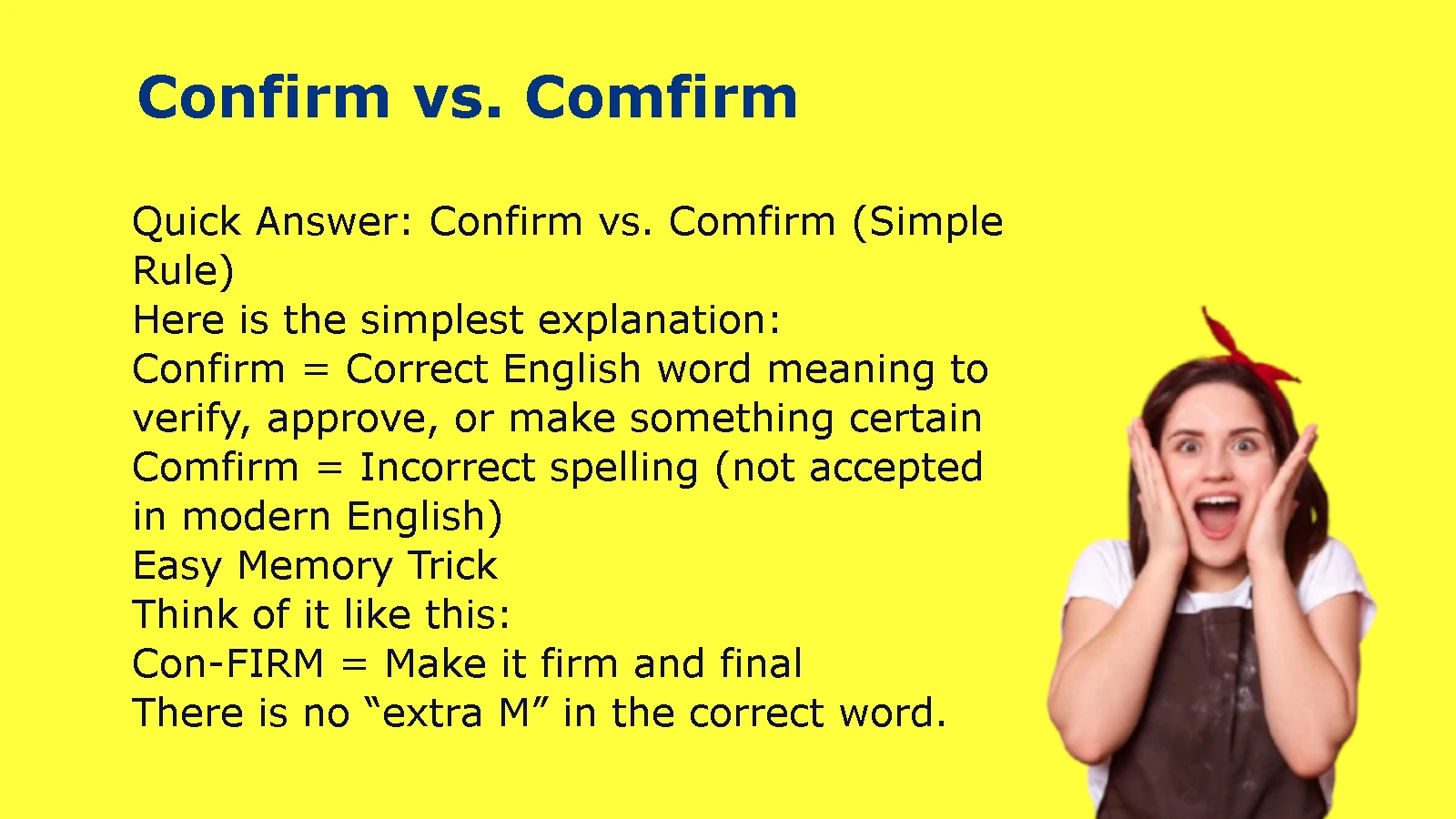 Confirm vs. Comfirm

Quick Answer: Confirm vs. Comfirm (Simple Rule)
Here is the simplest explanation:
Confirm = Correct English word meaning to verify, approve, or make something certain
Comfirm = Incorrect spelling (not accepted in modern English)
Easy Memory Trick
Think of it like this:
Con-FIRM = Make it firm and final
There is no “extra M” in the correct word.